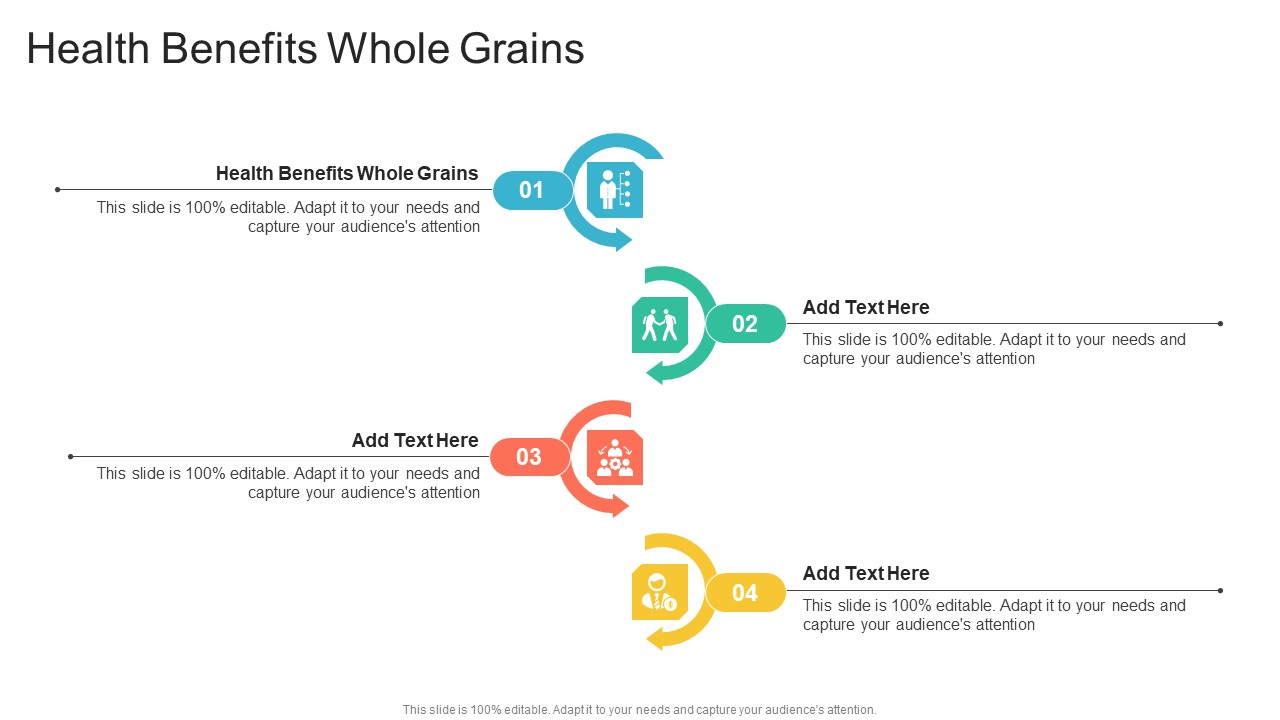 Health Benefits Whole Grains

Health Benefits Whole Grains

This slide is 100% editable. Adapt it to your needs and capture your audience's attention

01

02

Add Text Here

This slide is 100% editable. Adapt it to your needs and capture your audience's attention

Add Text Here

This slide is 100% editable. Adapt it to your needs and capture your audience's attention

03

04

Add Text Here

This slide is 100% editable. Adapt it to your needs and capture your audience's attention

This slide is 100% editable. Adapt it to your needs and capture your audience's attention.